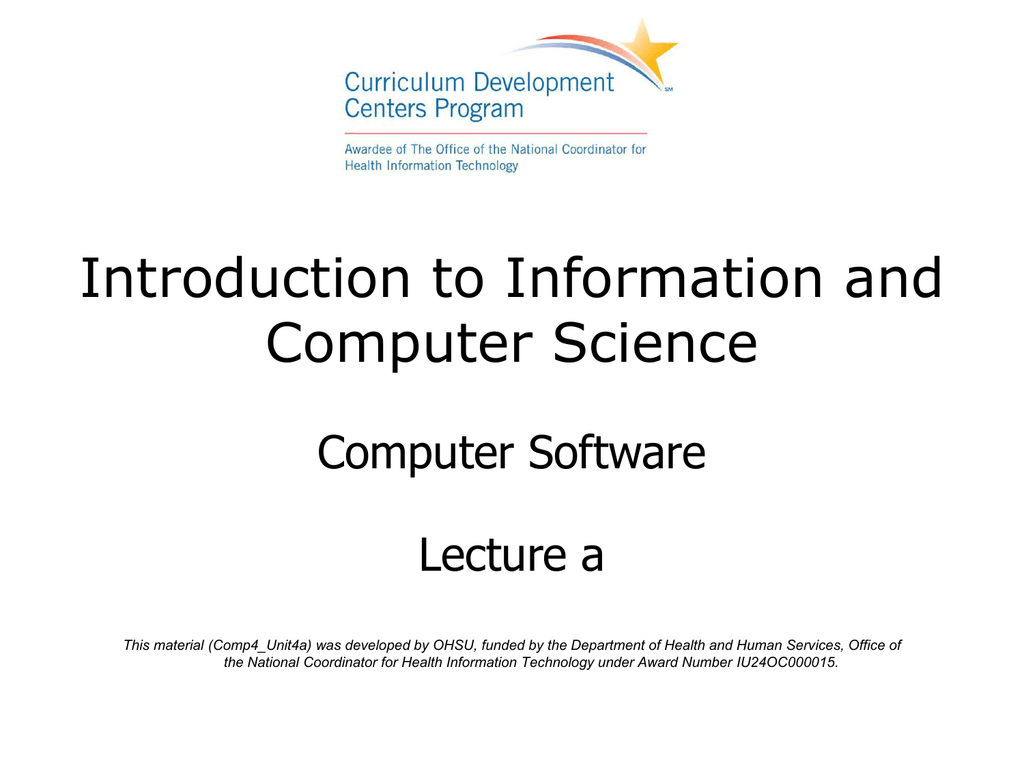 Curriculum Development Centers Program

SM

Awardee of The Office of the National Coordinator for Health Information Technology

Introduction to Information and Computer Science

Computer Software

Lecture a

This material (Comp4_Unit4a) was developed by OHSU, funded by the Department of Health and Human Services, Office of the National Coordinator for Health Information Technology under Award Number IU24OC000015.